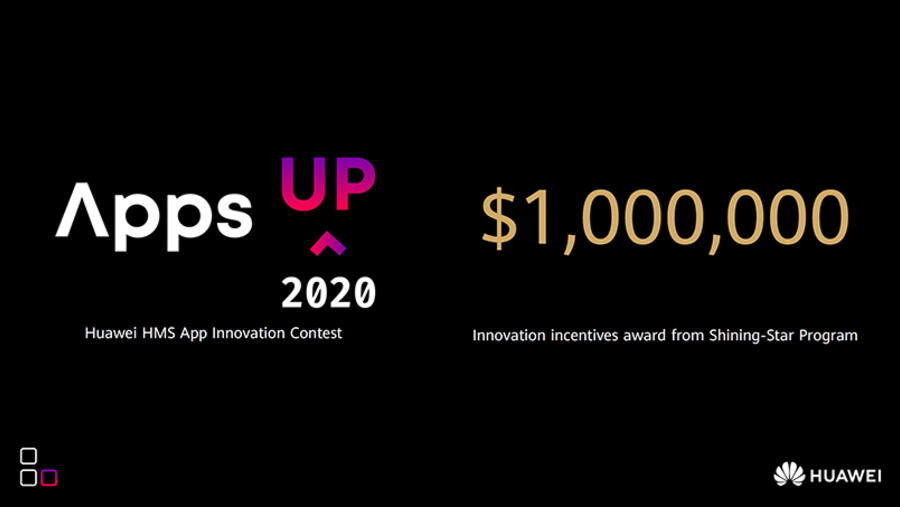 Apps UP 2020

Huawei HMS App Innovation Contest

$1,000,000

Innovation incentives award from Shining-Star Program

HUAWEI